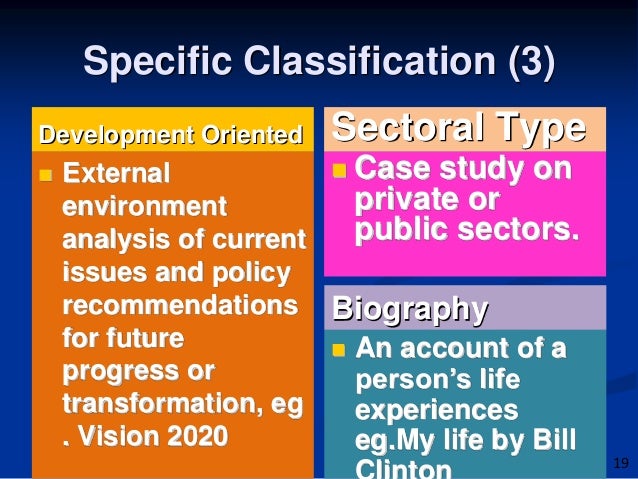 Specific Classification (3)

Development Oriented

External environment analysis of current issues and policy recommendations for future progress or transformation, eg . Vision 2020

Sectoral Type

Case study on private or public sectors.

Biography

An account of a person's life experiences eg.My life by Bill Clinton

19